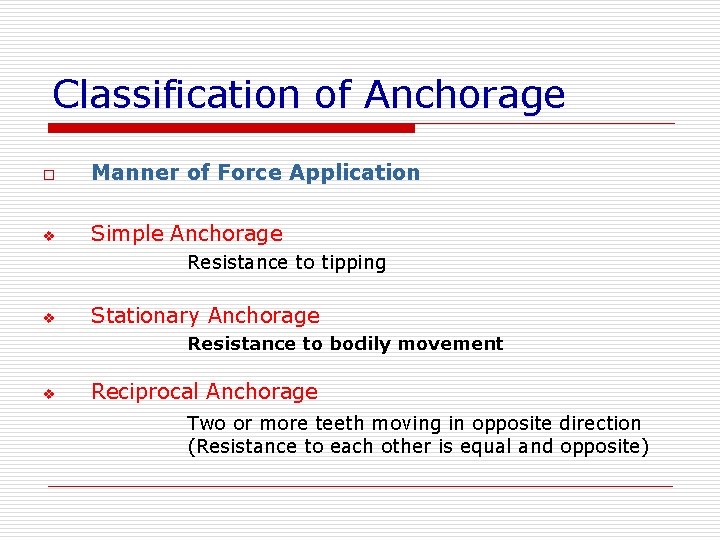 Classification of Anchorage

□ Manner of Force Application

❖ Simple Anchorage
Resistance to tipping

❖ Stationary Anchorage
Resistance to bodily movement

❖ Reciprocal Anchorage
Two or more teeth moving in opposite direction
(Resistance to each other is equal and opposite)